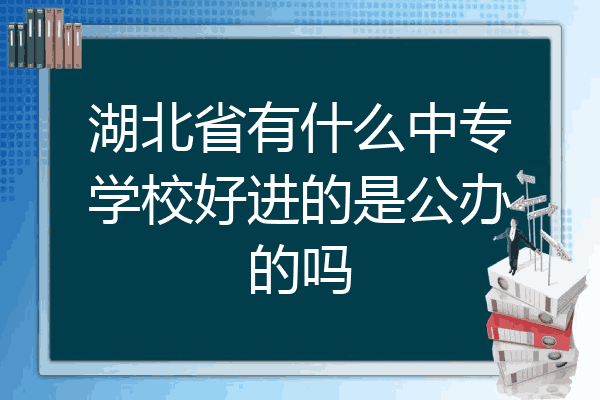 湖北省有什么中专学校好进的是公办的吗